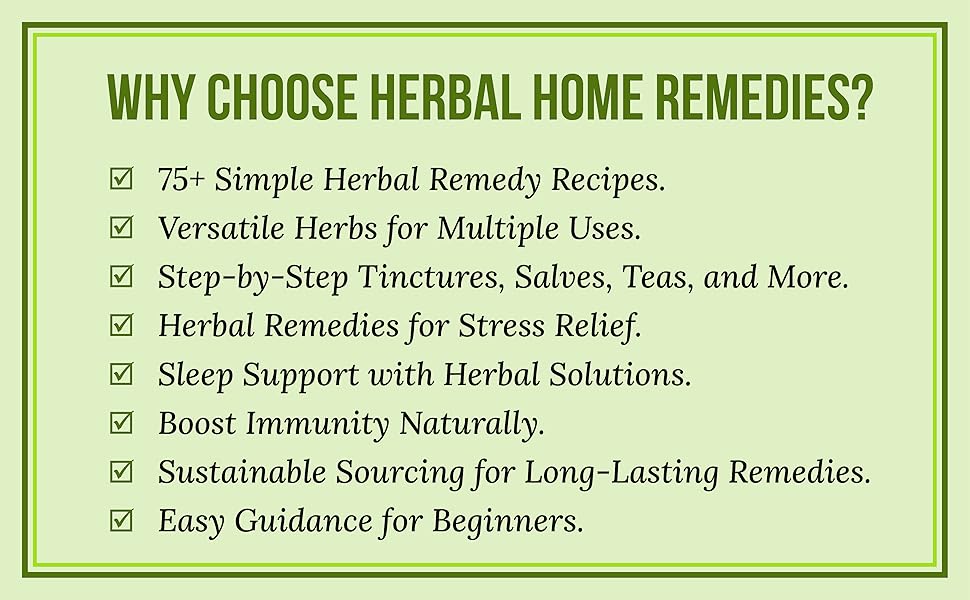 WHY CHOOSE HERBAL HOME REMEDIES?

☑ 75+ Simple Herbal Remedy Recipes.
☑ Versatile Herbs for Multiple Uses.
☑ Step-by-Step Tinctures, Salves, Teas, and More.
☑ Herbal Remedies for Stress Relief.
☑ Sleep Support with Herbal Solutions.
☑ Boost Immunity Naturally.
☑ Sustainable Sourcing for Long-Lasting Remedies.
☑ Easy Guidance for Beginners.